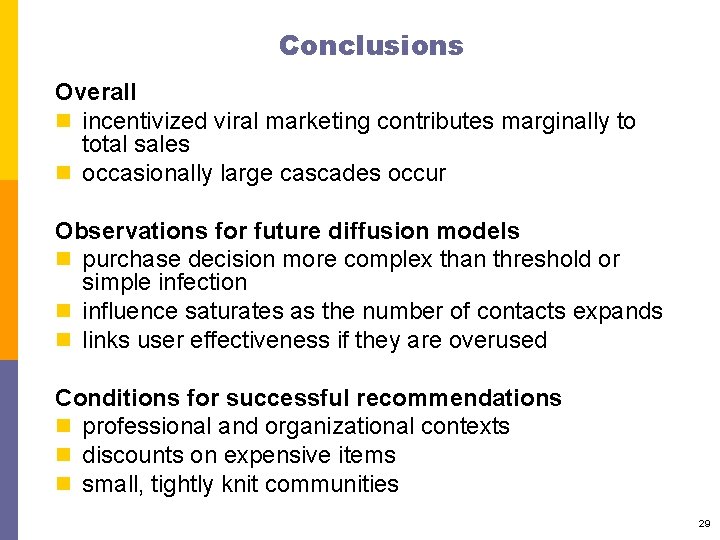 Conclusions

Overall

- incentivized viral marketing contributes marginally to total sales
- occasionally large cascades occur

Observations for future diffusion models

- purchase decision more complex than threshold or simple infection
- influence saturates as the number of contacts expands
- links user effectiveness if they are overused

Conditions for successful recommendations

- professional and organizational contexts
- discounts on expensive items
- small, tightly knit communities

29